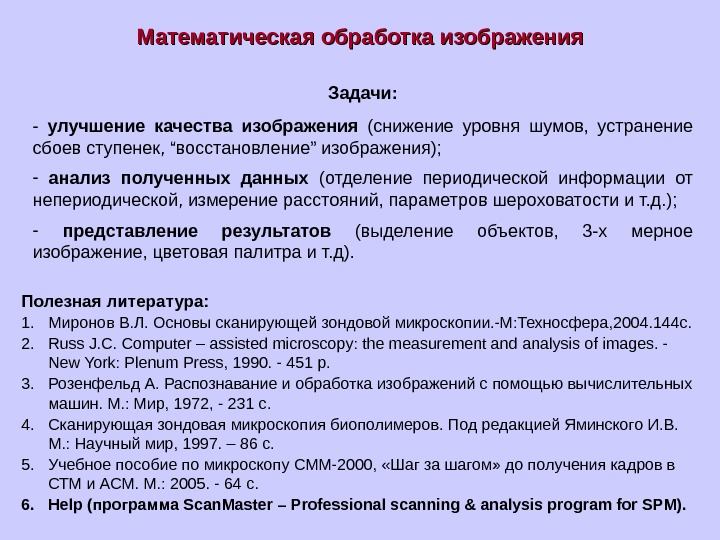 Математическая обработка изображения

Задачи:

- улучшение качества изображения (снижение уровня шумов, устранение сбоев ступенек, “восстановление” изображения);

- анализ полученных данных (отделение периодической информации от непериодической, измерение расстояний, параметров шероховатости и т.д.);

- представление результатов (выделение объектов, 3-х мерное изображение, цветовая палитра и т.д).

Полезная литература:
1. Миронов В.Л. Основы сканирующей зондовой микроскопии.-М:Техносфера,2004.144с.
2. Russ J.C. Computer – assisted microscopy: the measurement and analysis of images. - New York: Plenum Press, 1990. - 451 p.
3. Розенфельд А. Распознавание и обработка изображений с помощью вычислительных машин. М.: Мир, 1972, - 231 с.
4. Сканирующая зондовая микроскопия биополимеров. Под редакцией Яминского И.В. М.: Научный мир, 1997. – 86 с.
5. Учебное пособие по микроскопу СММ-2000, «Шаг за шагом» до получения кадров в СТМ и АСМ. М.: 2005. - 64 с.
6. Help (программа ScanMaster – Professional scanning & analysis program for SPM).